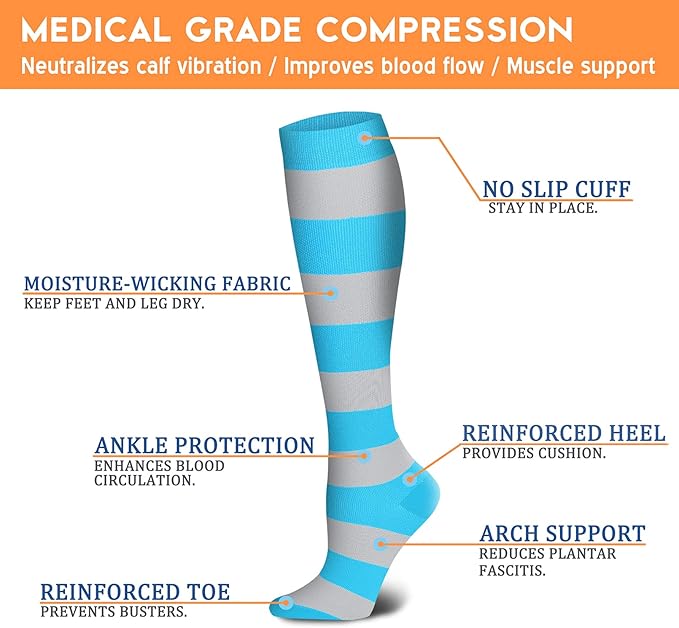 MEDICAL GRADE COMPRESSION
Neutralizes calf vibration / Improves blood flow / Muscle support

NO SLIP CUFF
STAY IN PLACE.

MOISTURE-WICKING FABRIC
KEEP FEET AND LEG DRY.

ANKLE PROTECTION
ENHANCES BLOOD CIRCULATION.

REINFORCED HEEL
PROVIDES CUSHION.

ARCH SUPPORT
REDUCES PLANTAR FASCITIS.

REINFORCED TOE
PREVENTS BUSTERS.